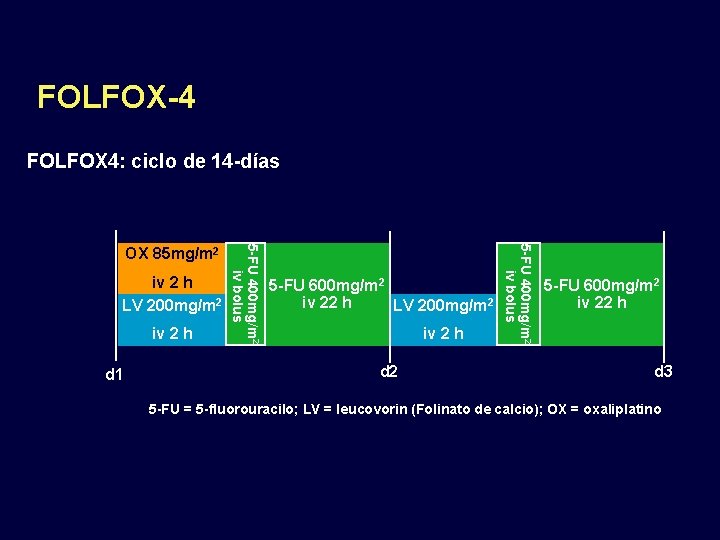 FOLFOX-4

FOLFOX4: ciclo de 14-días

OX 85mg/m$^2$
iv 2 h
LV 200mg/m$^2$
iv 2 h

5-FU 400mg/m$^2$
iv bolus

5-FU 600mg/m$^2$
iv 22 h

LV 200mg/m$^2$
iv 2 h

5-FU 400mg/m$^2$
iv bolus

5-FU 600mg/m$^2$
iv 22 h

d1
d2
d3

5-FU = 5-fluorouracilo; LV = leucovorin (Folinato de calcio); OX = oxaliplatino